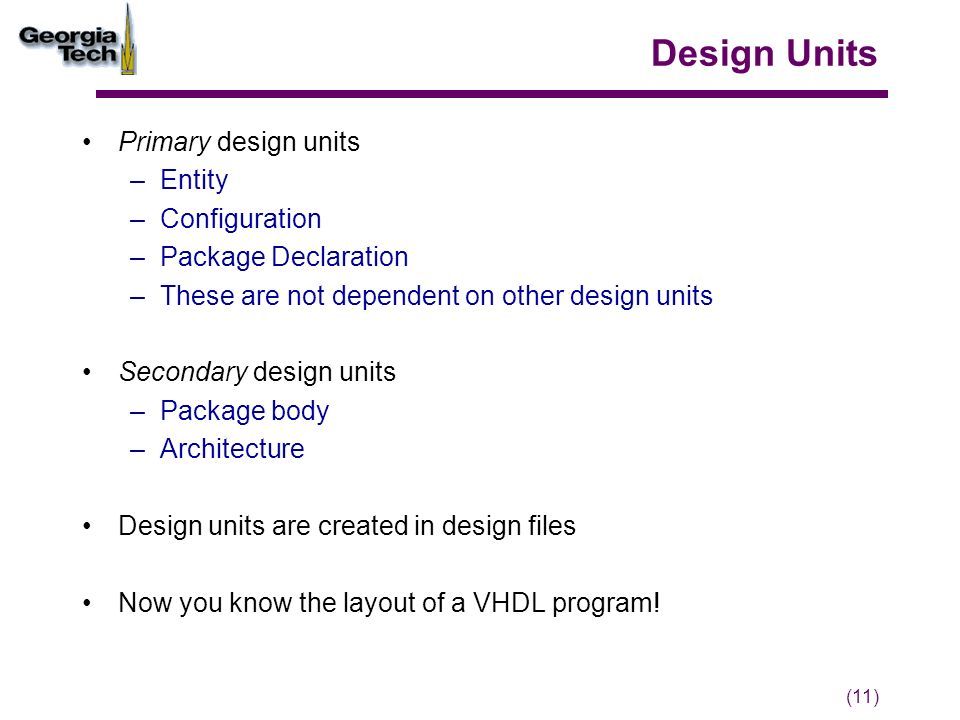 Georgia Tech

Design Units

• Primary design units
– Entity
– Configuration
– Package Declaration
– These are not dependent on other design units

• Secondary design units
– Package body
– Architecture

• Design units are created in design files

• Now you know the layout of a VHDL program!

(11)